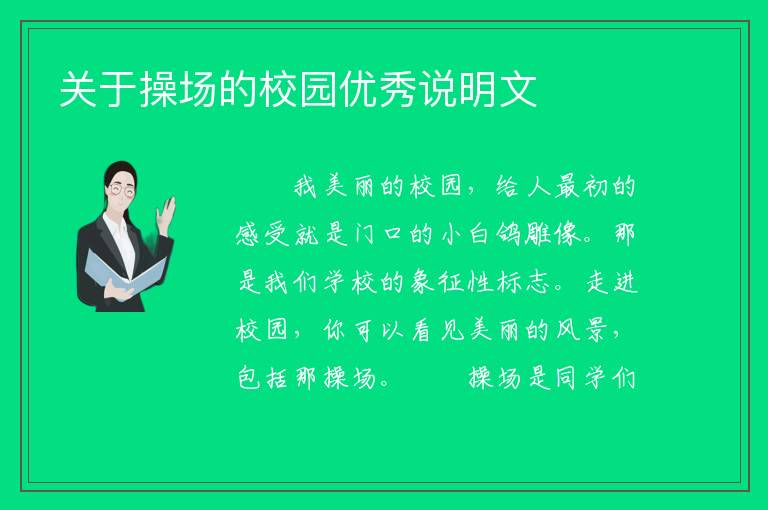 关于操场的校园优秀说明文

我美丽的校园，给人最初的感受就是门口的小白鸽雕像。那是我们学校的象征性标志。走进校园，你可以看见美丽的风景，包括那操场。　　操场是同学们